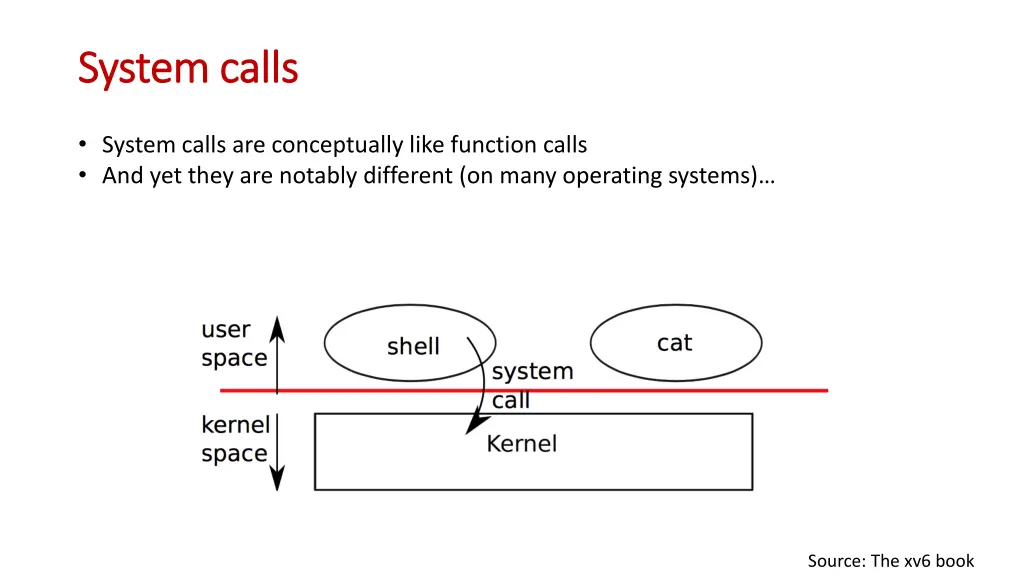 System calls

• System calls are conceptually like function calls
• And yet they are notably different (on many operating systems)…

user space

shell

cat

system call

kernel space

Kernel

Source: The xv6 book